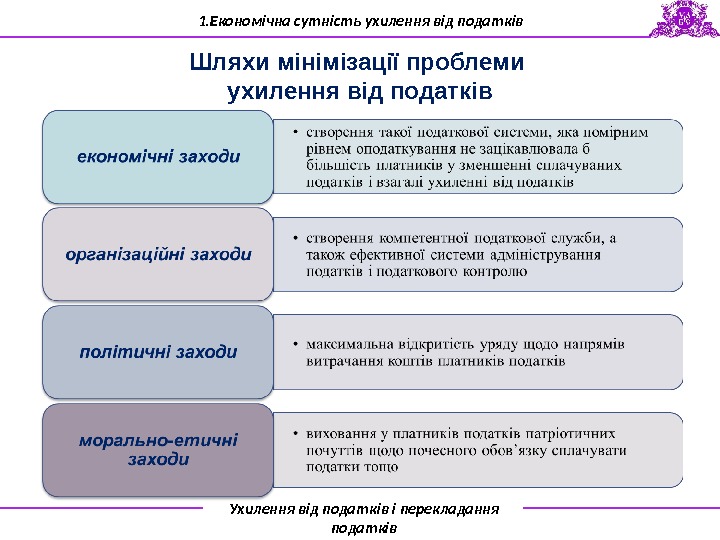 1.Економічна сутність ухилення від податків

Шляхи мінімізації проблеми ухилення від податків

економічні заходи

• створення такої податкової системи, яка помірним рівнем оподаткування не зацікавлювала б більшість платників у зменшенні сплачуваних податків і взагалі ухиленні від податків

організаційні заходи

• створення компетентної податкової служби, а також ефективної системи адміністрування податків і податкового контролю

політичні заходи

• максимальна відкритість уряду щодо напрямів витрачання коштів платників податків

морально-етичні заходи

• виховання у платників податків патріотичних почуттів щодо почесного обов'язку сплачувати податки тощо

Ухилення від податків і перекладання податків